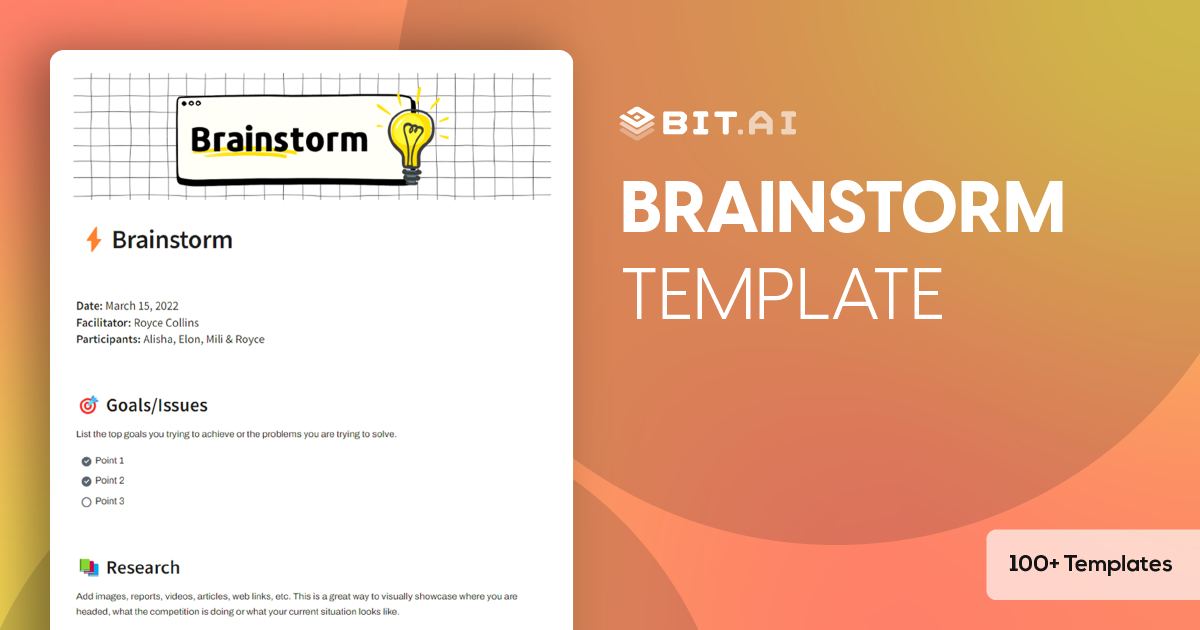 Brainstorm

Brainstorm

Date: March 15, 2022
Facilitator: Royce Collins
Participants: Alisha, Elon, Mili & Royce

Goals/Issues

List the top goals you trying to achieve or the problems you are trying to solve.

Point 1
Point 2
Point 3

Research

Add images, reports, videos, articles, web links, etc. This is a great way to visually showcase where you are headed, what the competition is doing or what your current situation looks like.

BIT.AI

BRAINSTORM
TEMPLATE

100+ Templates